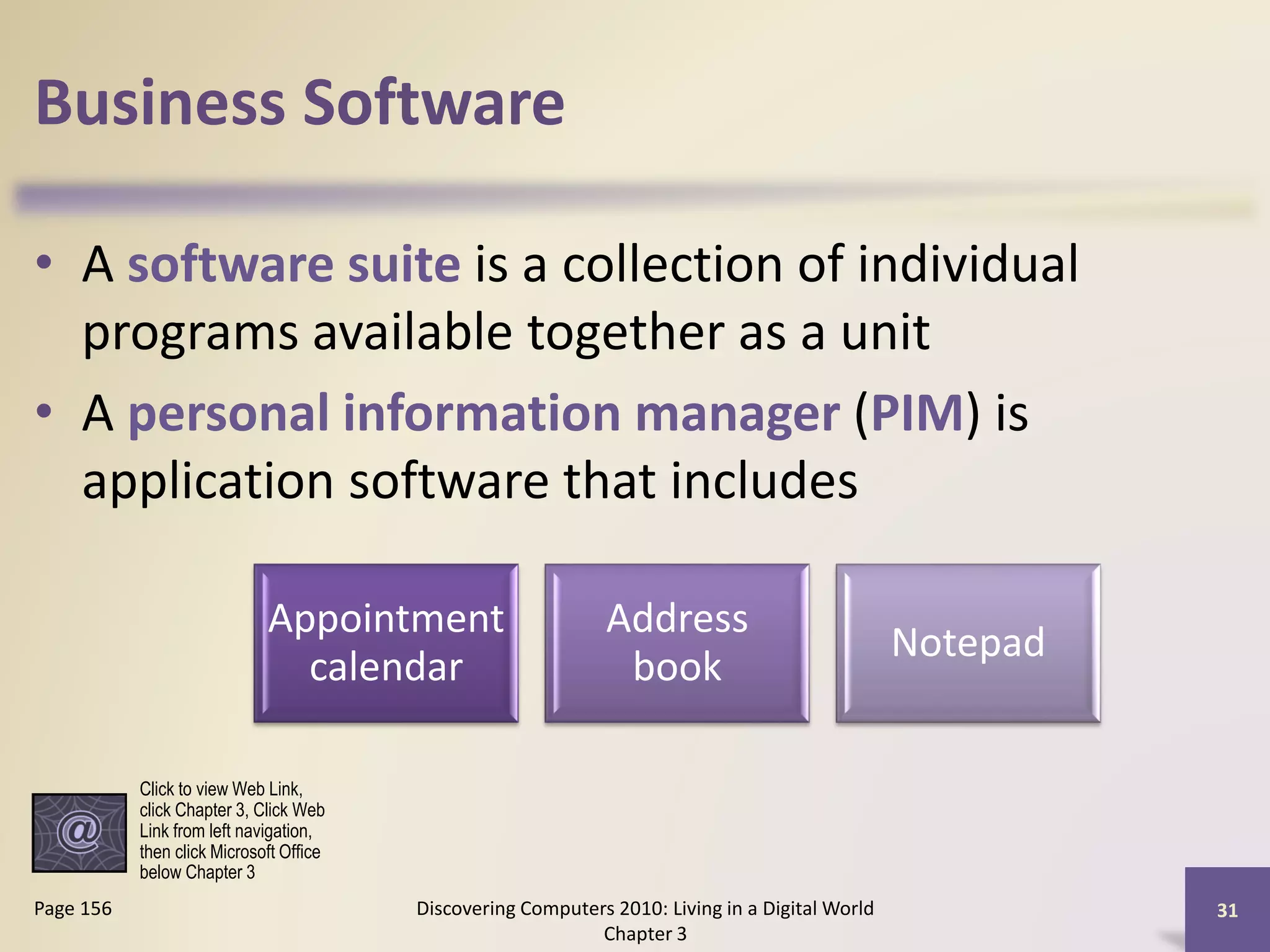 Business Software

• A software suite is a collection of individual programs available together as a unit
• A personal information manager (PIM) is application software that includes

Appointment calendar

Address book

Notepad

@

Click to view Web Link, click Chapter 3, Click Web Link from left navigation, then click Microsoft Office below Chapter 3

Page 156

Discovering Computers 2010: Living in a Digital World Chapter 3

31